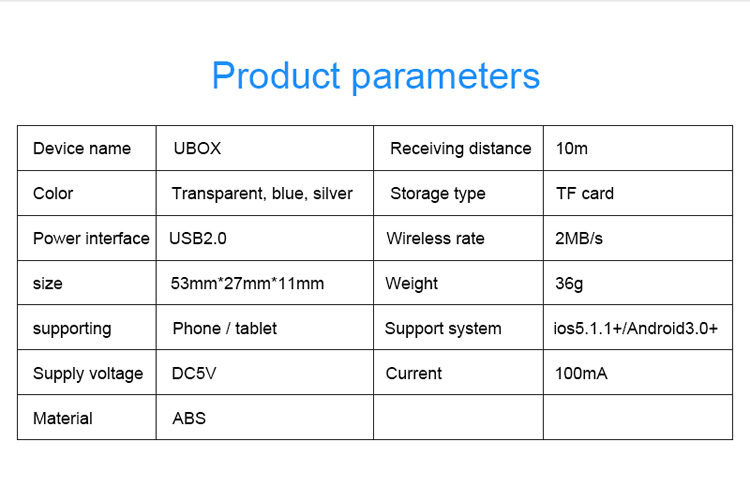 Product parameters

| Device name | UBOX | Receiving distance | 10m |
|---|---|---|---|
| Color | Transparent, blue, silver | Storage type | TF card |
| Power interface | USB2.0 | Wireless rate | 2MB/s |
| size | 53mm*27mm*11mm | Weight | 36g |
| supporting | Phone / tablet | Support system | ios5.1.1+/Android3.0+ |
| Supply voltage | DC5V | Current | 100mA |
| Material | ABS | | |